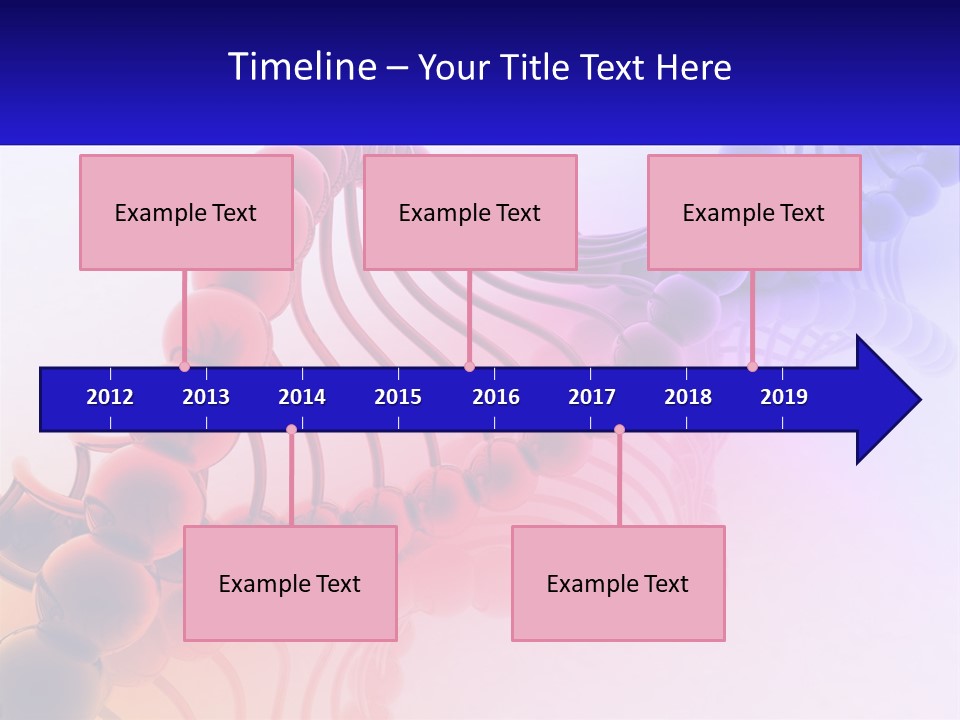 Timeline – Your Title Text Here

Example Text

Example Text

Example Text

2012 2013 2014 2015 2016 2017 2018 2019

Example Text

Example Text